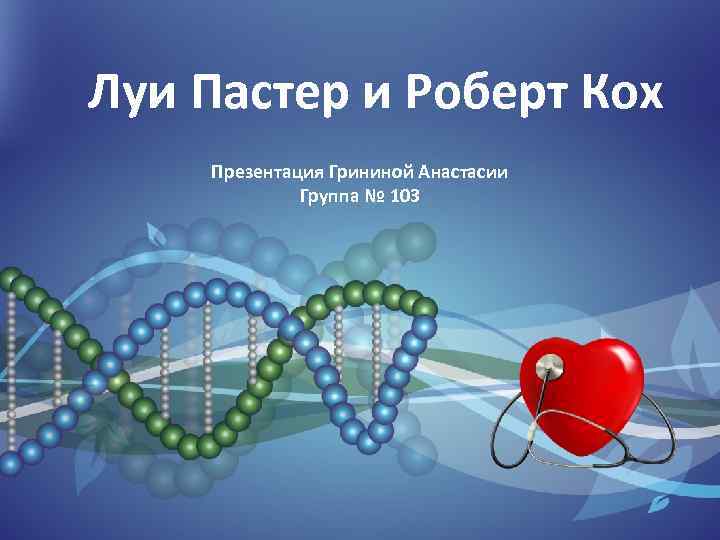 Луи Пастер и Роберт Кох

Презентация Грининой Анастасии
Группа № 103